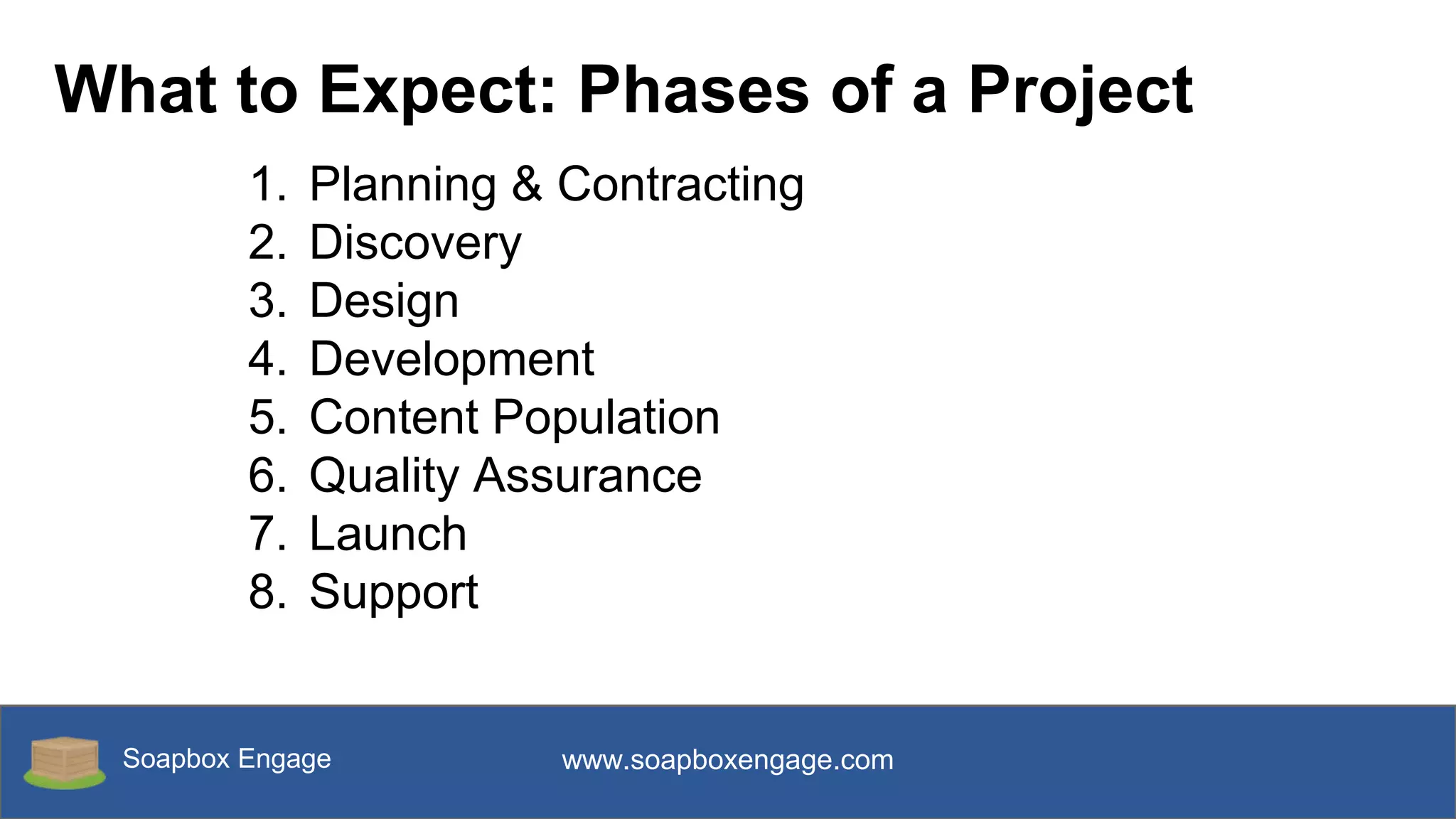 What to Expect: Phases of a Project

1. Planning & Contracting
2. Discovery
3. Design
4. Development
5. Content Population
6. Quality Assurance
7. Launch
8. Support

Soapbox Engage

www.soapboxengage.com